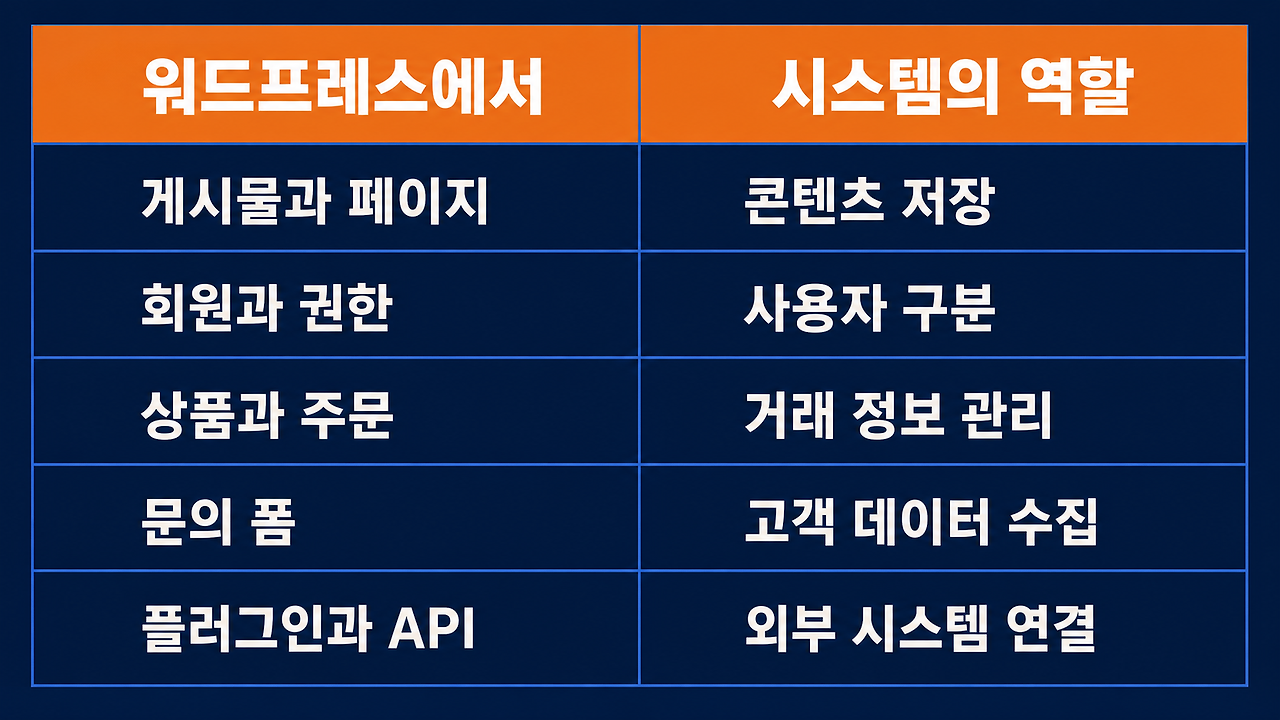 | 워드프레스에서 | 시스템의 역할 |
|---|---|
| 게시물과 페이지 | 콘텐츠 저장 |
| 회원과 권한 | 사용자 구분 |
| 상품과 주문 | 거래 정보 관리 |
| 문의 폼 | 고객 데이터 수집 |
| 플러그인과 API | 외부 시스템 연결 |